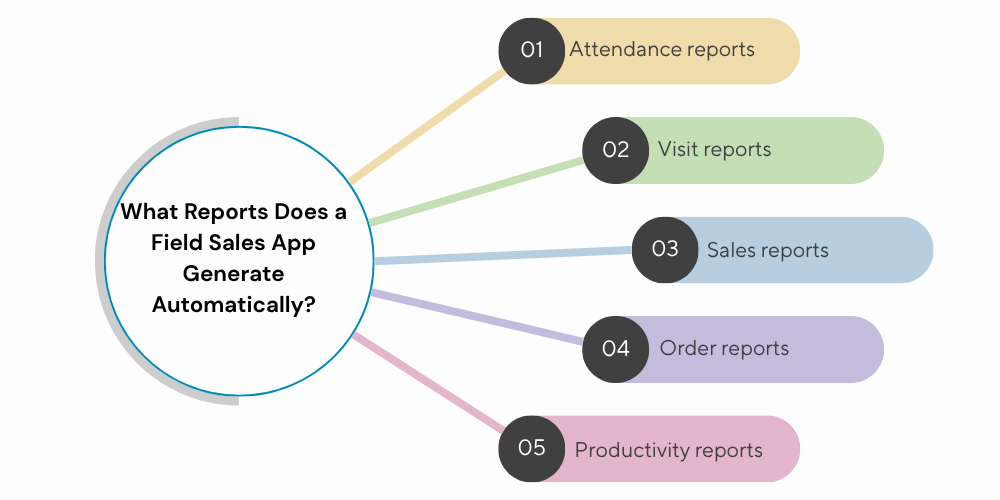 What Reports Does a Field Sales App Generate Automatically?

01 Attendance reports

02 Visit reports

03 Sales reports

04 Order reports

05 Productivity reports